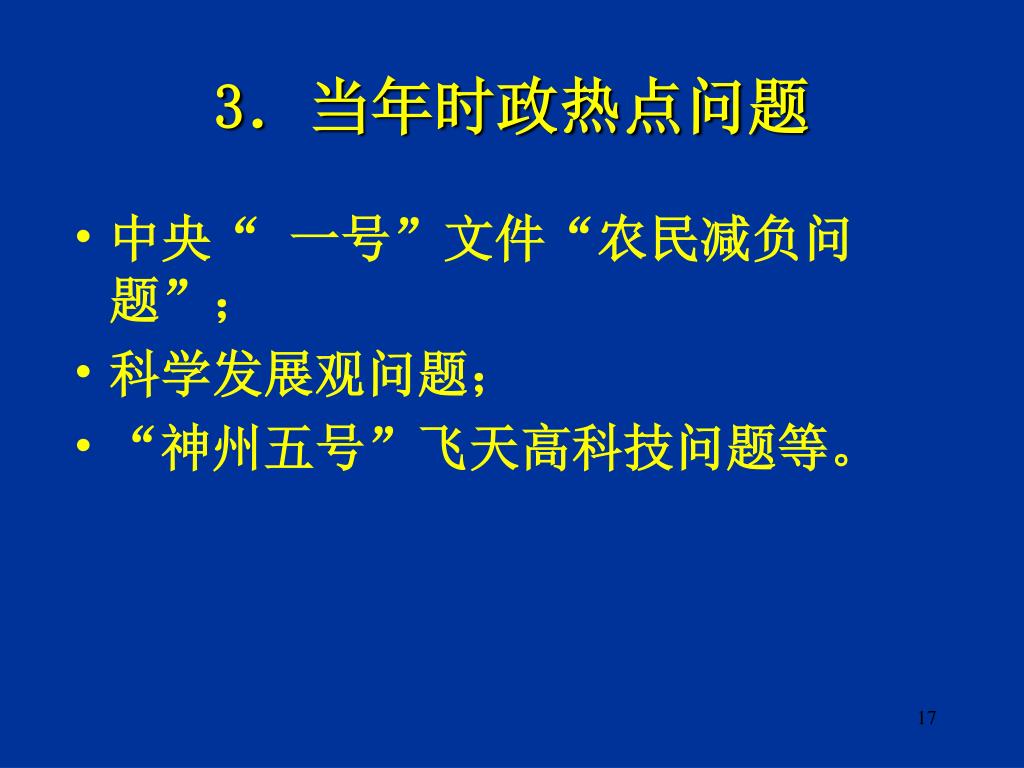 3. 当年时政热点问题

• 中央“ 一号”文件“农民减负问题”;
• 科学发展观问题;
• “神州五号”飞天高科技问题等。

17